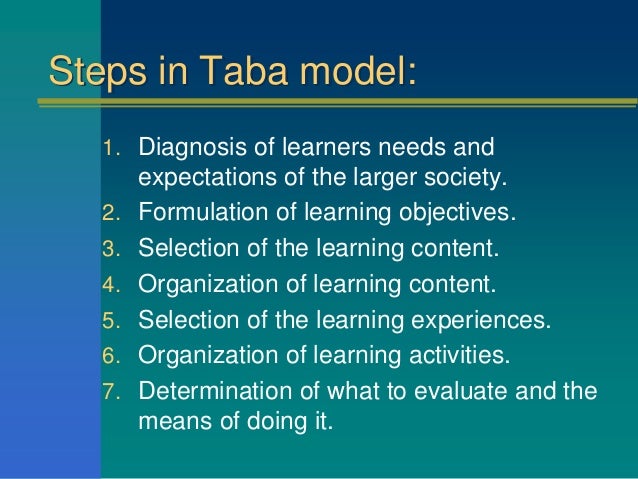 Steps in Taba model:

1. Diagnosis of learners needs and expectations of the larger society.
2. Formulation of learning objectives.
3. Selection of the learning content.
4. Organization of learning content.
5. Selection of the learning experiences.
6. Organization of learning activities.
7. Determination of what to evaluate and the means of doing it.